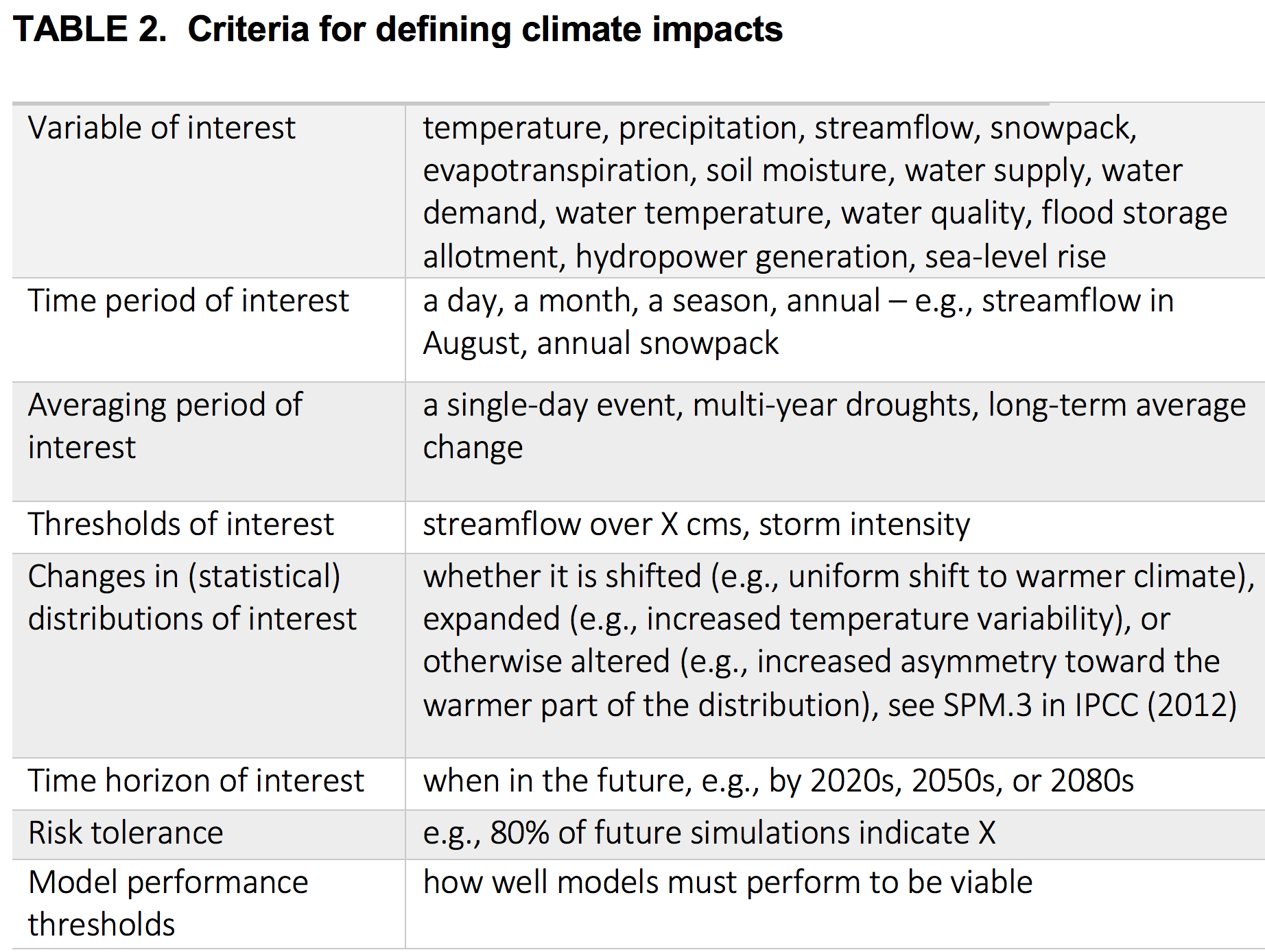 TABLE 2. Criteria for defining climate impacts

| Variable of interest | temperature, precipitation, streamflow, snowpack, evapotranspiration, soil moisture, water supply, water demand, water temperature, water quality, flood storage allotment, hydropower generation, sea-level rise |
|---|---|
| Time period of interest | a day, a month, a season, annual – e.g., streamflow in August, annual snowpack |
| Averaging period of interest | a single-day event, multi-year droughts, long-term average change |
| Thresholds of interest | streamflow over X cms, storm intensity |
| Changes in (statistical) distributions of interest | whether it is shifted (e.g., uniform shift to warmer climate), expanded (e.g., increased temperature variability), or otherwise altered (e.g., increased asymmetry toward the warmer part of the distribution), see SPM.3 in IPCC (2012) |
| Time horizon of interest | when in the future, e.g., by 2020s, 2050s, or 2080s |
| Risk tolerance | e.g., 80% of future simulations indicate X |
| Model performance thresholds | how well models must perform to be viable |